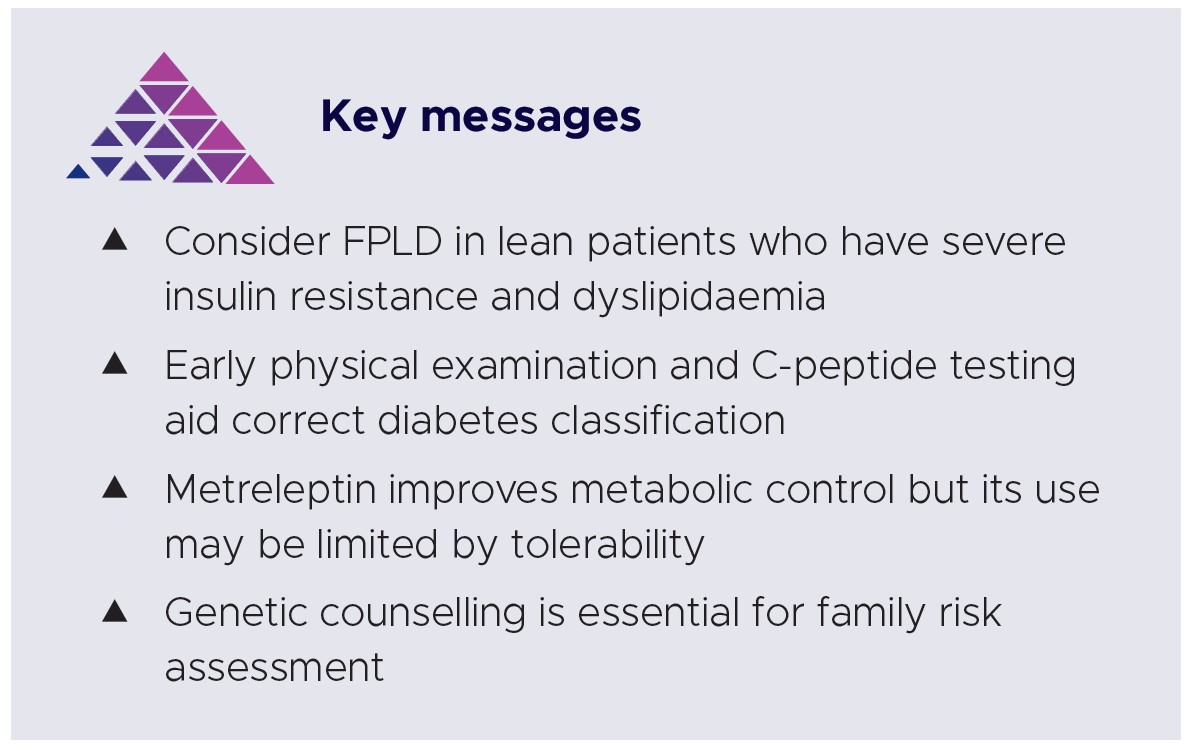 Key messages

▲ Consider FPLD in lean patients who have severe insulin resistance and dyslipidaemia

▲ Early physical examination and C-peptide testing aid correct diabetes classification

▲ Metreleptin improves metabolic control but its use may be limited by tolerability

▲ Genetic counselling is essential for family risk assessment